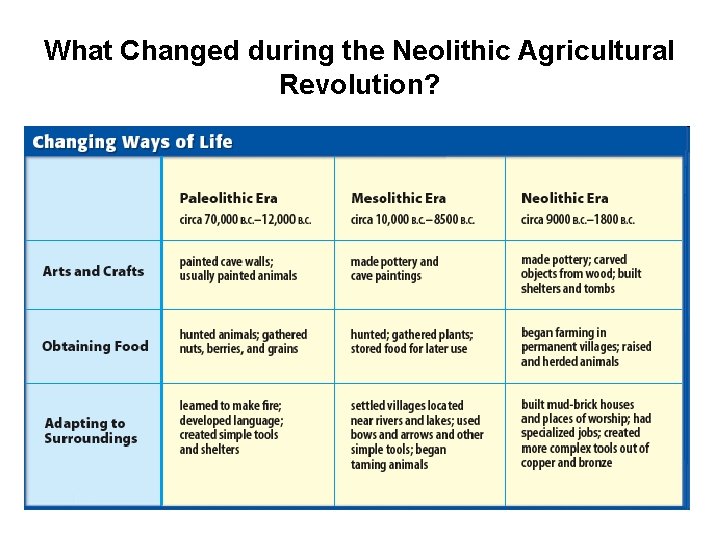 What Changed during the Neolithic Agricultural Revolution?

Changing Ways of Life

| | Paleolithic Era circa 70,000 B.C.–12,000 B.C. | Mesolithic Era circa 10,000 B.C.–8500 B.C. | Neolithic Era circa 9000 B.C.–1800 B.C. |
|---|---|---|---|
| Arts and Crafts | painted cave walls; usually painted animals | made pottery and cave paintings | made pottery; carved objects from wood; built shelters and tombs |
| Obtaining Food | hunted animals; gathered nuts, berries, and grains | hunted; gathered plants; stored food for later use | began farming in permanent villages; raised and herded animals |
| Adapting to Surroundings | learned to make fire; developed language; created simple tools and shelters | settled villages located near rivers and lakes; used bows and arrows and other simple tools; began taming animals | built mud-brick houses and places of worship; had specialized jobs; created more complex tools out of copper and bronze |